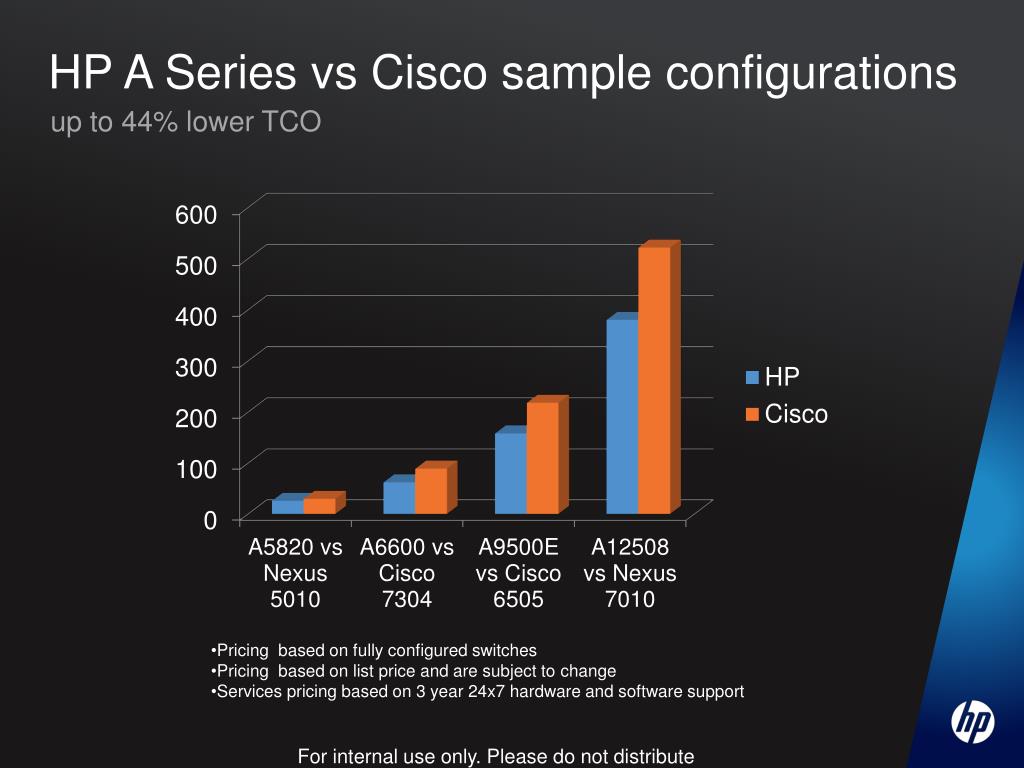 HP A Series vs Cisco sample configurations
up to 44% lower TCO

600
500
400
300
200
100
0

A5820 vs Nexus 5010
A6600 vs Cisco 7304
A9500E vs Cisco 6505
A12508 vs Nexus 7010

HP
Cisco

•Pricing based on fully configured switches
•Pricing based on list price and are subject to change
•Services pricing based on 3 year 24x7 hardware and software support

hp

For internal use only. Please do not distribute